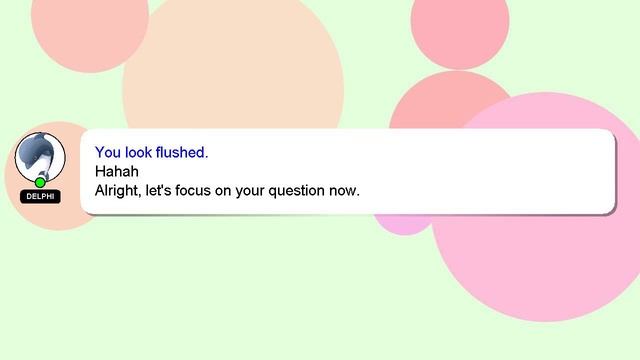 DELPHI

You look flushed.
Hahah
Alright, let's focus on your question now.